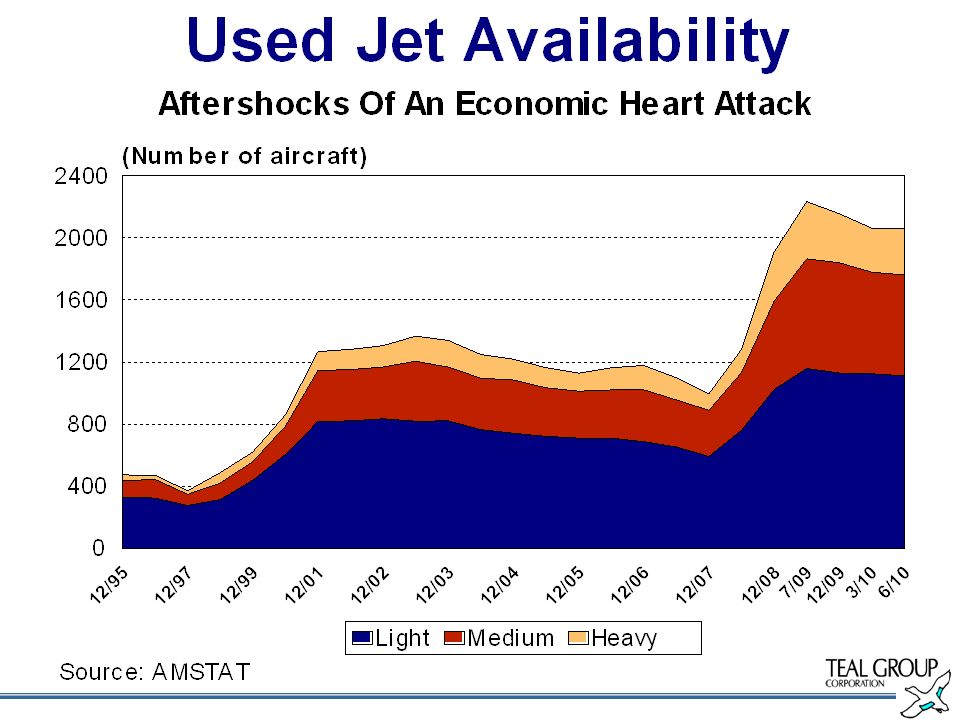 Used Jet Availability

Aftershocks Of An Economic Heart Attack

(Number of aircraft)

2400
2000
1600
1200
800
400
0

12/95
12/97
12/99
12/01
12/02
12/03
12/04
12/05
12/06
12/07
12/08
7/09
12/09
3/10
6/10

Light Medium Heavy

Source: AMSTAT

TEAL GROUP
CORPORATION